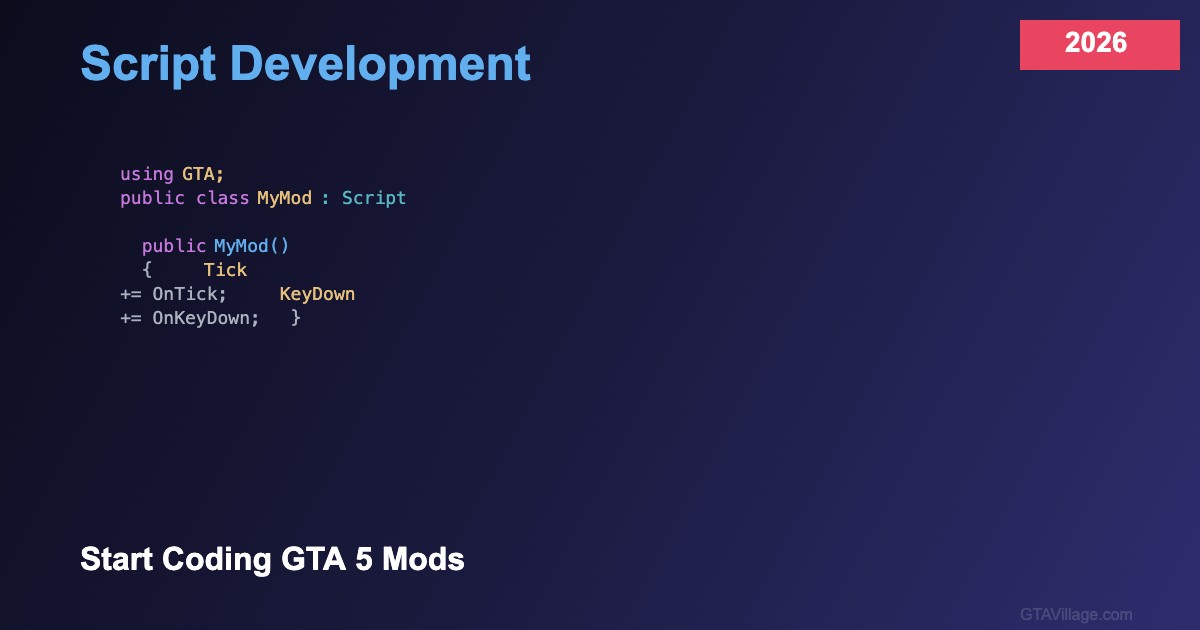 Script Development

2026

using GTA;
public class MyMod : Script

public MyMod()
{ Tick
+= OnTick; KeyDown
+= OnKeyDown; }

Start Coding GTA 5 Mods

GTAVillage.com